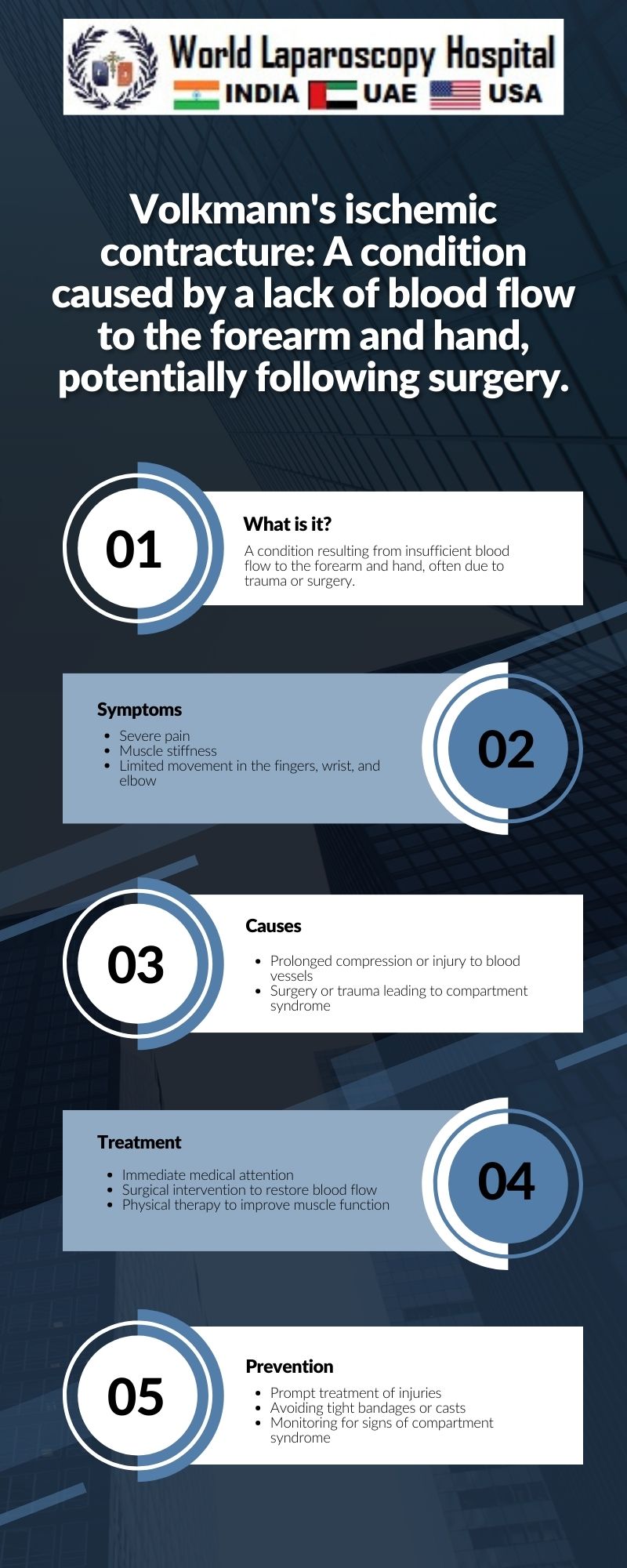 World Laparoscopy Hospital
INDIA UAE USA

Volkmann's ischemic contracture: A condition caused by a lack of blood flow to the forearm and hand, potentially following surgery.

01

What is it?

A condition resulting from insufficient blood flow to the forearm and hand, often due to trauma or surgery.

Symptoms

- Severe pain
- Muscle stiffness
- Limited movement in the fingers, wrist, and elbow

02

03

Causes

- Prolonged compression or injury to blood vessels
- Surgery or trauma leading to compartment syndrome

Treatment

- Immediate medical attention
- Surgical intervention to restore blood flow
- Physical therapy to improve muscle function

04

05

Prevention

- Prompt treatment of injuries
- Avoiding tight bandages or casts
- Monitoring for signs of compartment syndrome